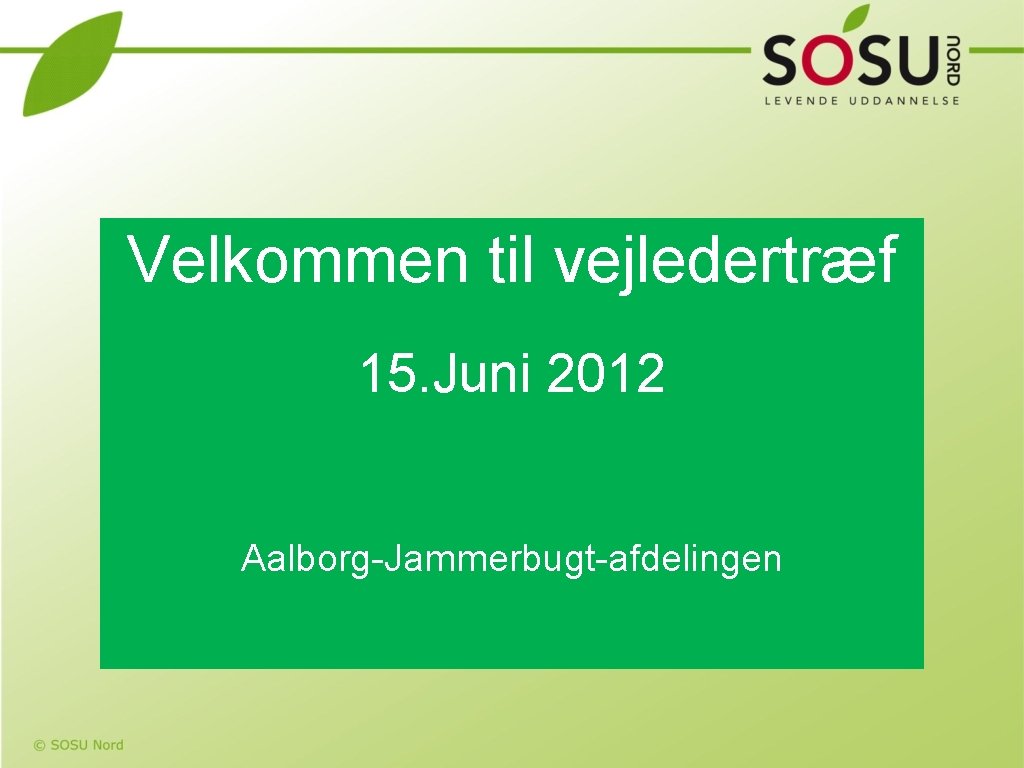 SOSU NORD
LEVENDE UDDANNELSE

Velkommen til vejledertræf

15. Juni 2012

Aalborg-Jammerbugt-afdelingen

© SOSU Nord